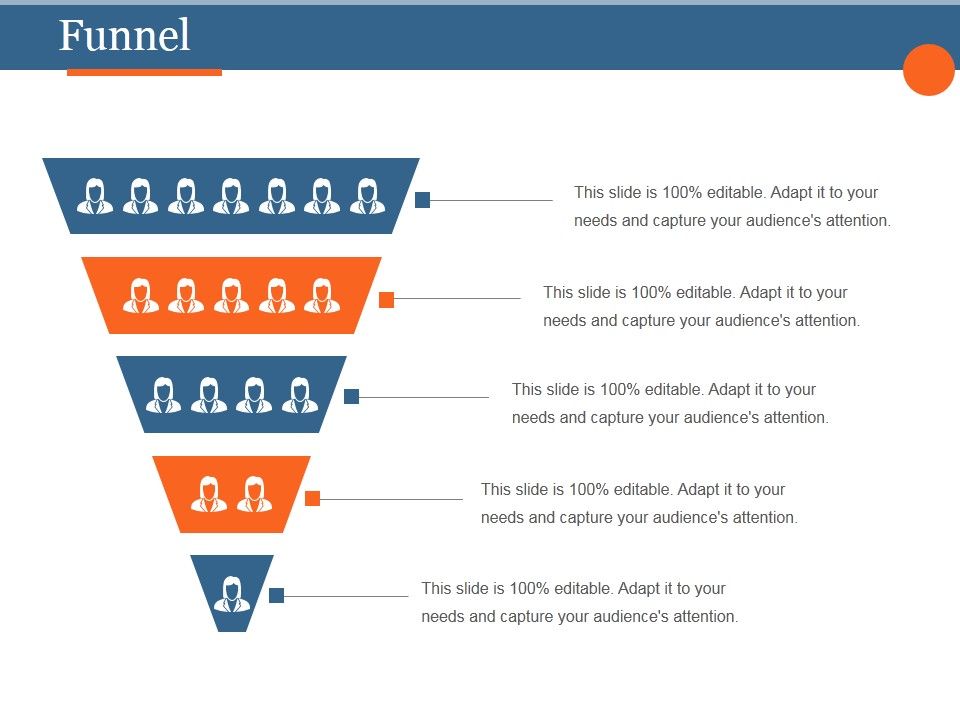 Funnel

This slide is 100% editable. Adapt it to your needs and capture your audience's attention.

This slide is 100% editable. Adapt it to your needs and capture your audience's attention.

This slide is 100% editable. Adapt it to your needs and capture your audience's attention.

This slide is 100% editable. Adapt it to your needs and capture your audience's attention.

This slide is 100% editable. Adapt it to your needs and capture your audience's attention.